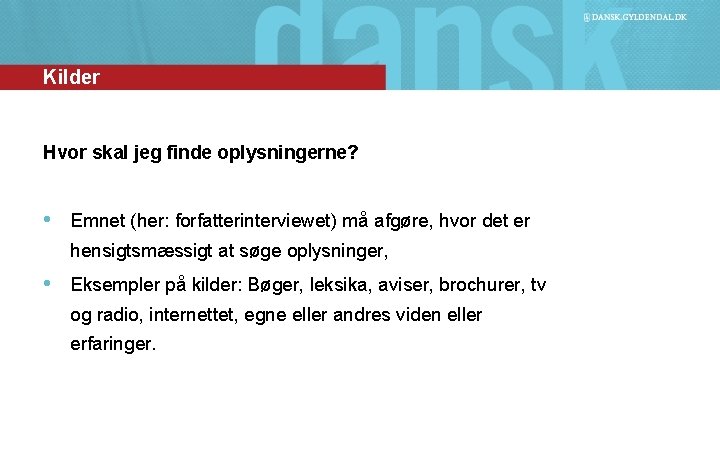 dansk

DANSK.GYLDENDAL.DK

Kilder

Hvor skal jeg finde oplysningerne?

• Emnet (her: forfatterinterviewet) må afgøre, hvor det er hensigtsmæssigt at søge oplysninger,

• Eksempler på kilder: Bøger, leksika, aviser, brochurer, tv og radio, internettet, egne eller andres viden eller erfaringer.